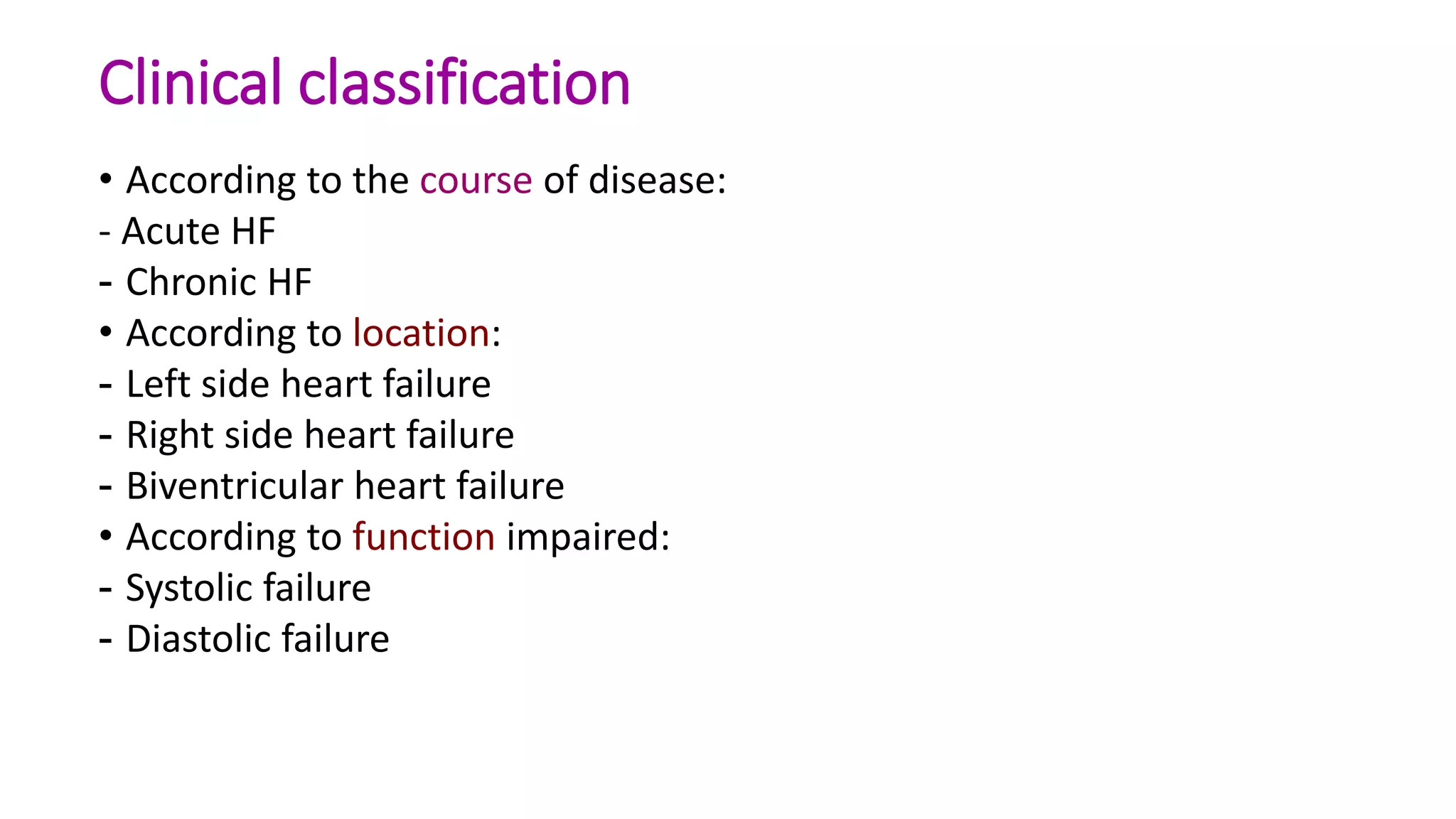 Clinical classification

• According to the course of disease:
- Acute HF
- Chronic HF
• According to location:
- Left side heart failure
- Right side heart failure
- Biventricular heart failure
• According to function impaired:
- Systolic failure
- Diastolic failure